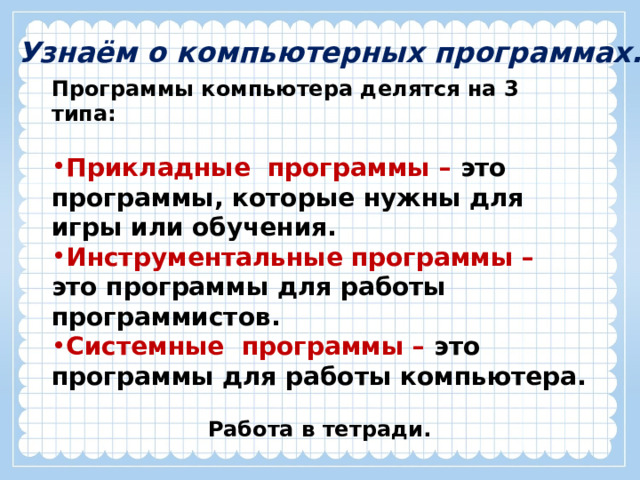 Узнаём о компьютерных программах.

Программы компьютера делятся на 3 типа:

• Прикладные программы – это программы, которые нужны для игры или обучения.
• Инструментальные программы – это программы для работы программистов.
• Системные программы – это программы для работы компьютера.

Работа в тетради.